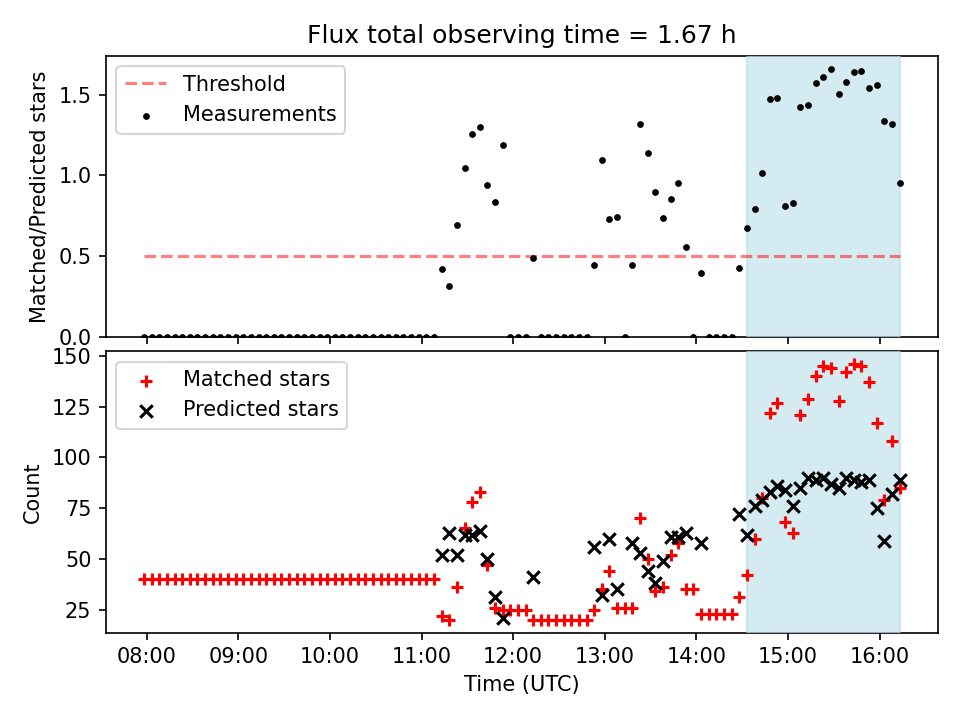 Flux total observing time = 1.67 h

Threshold
Measurements

Matched/Predicted stars

1.5
1.0
0.5
0.0

Matched stars
Predicted stars

Count

150
125
100
75
50
25

08:00 09:00 10:00 11:00 12:00 13:00 14:00 15:00 16:00

Time (UTC)